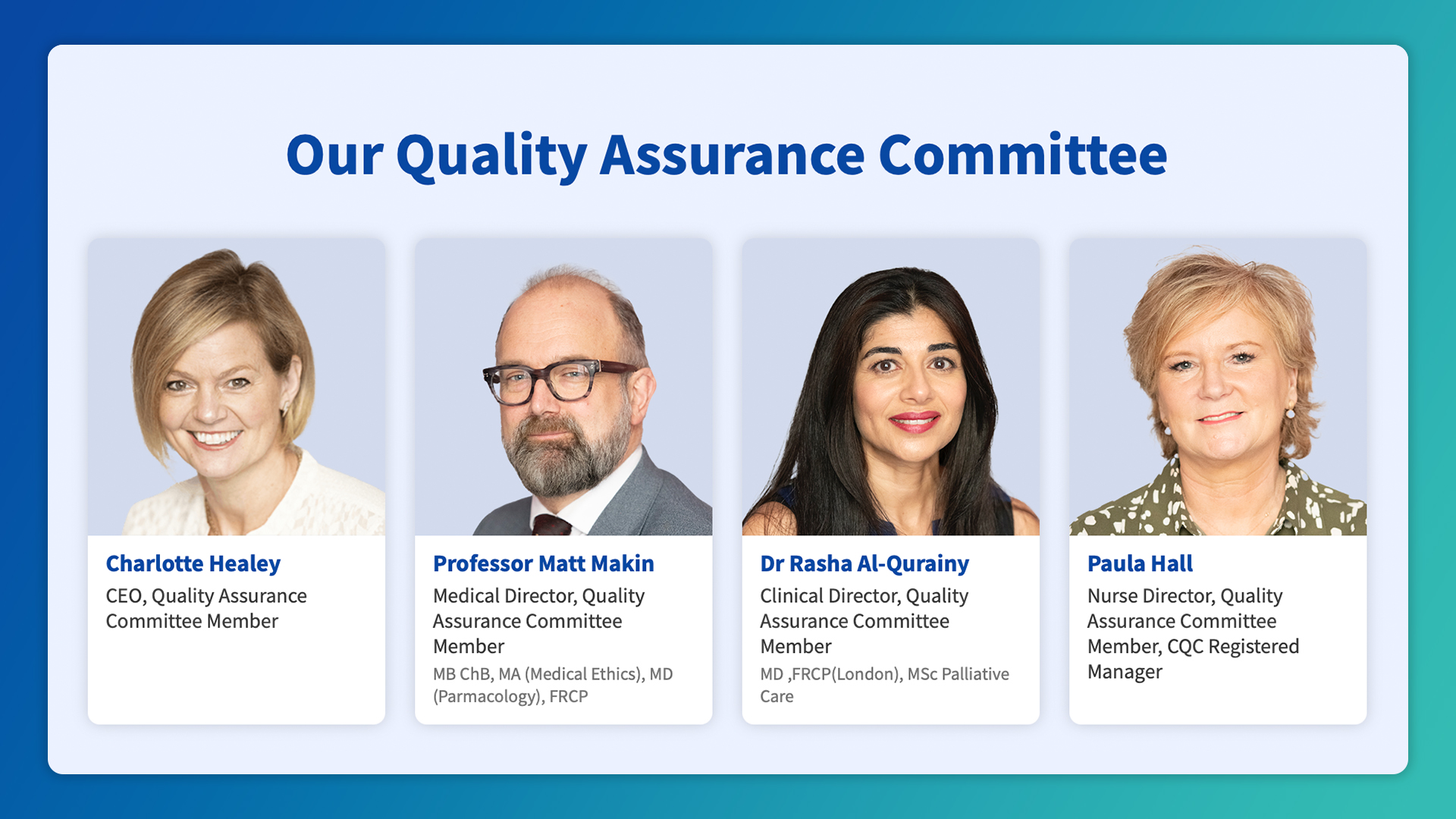 Our Quality Assurance Committee

Charlotte Healey
CEO, Quality Assurance Committee Member

Professor Matt Makin
Medical Director, Quality Assurance Committee Member
MB ChB, MA (Medical Ethics), MD (Parmacology), FRCP

Dr Rasha Al-Qurainy
Clinical Director, Quality Assurance Committee Member
MD ,FRCP(London), MSc Palliative Care

Paula Hall
Nurse Director, Quality Assurance Committee Member, CQC Registered Manager